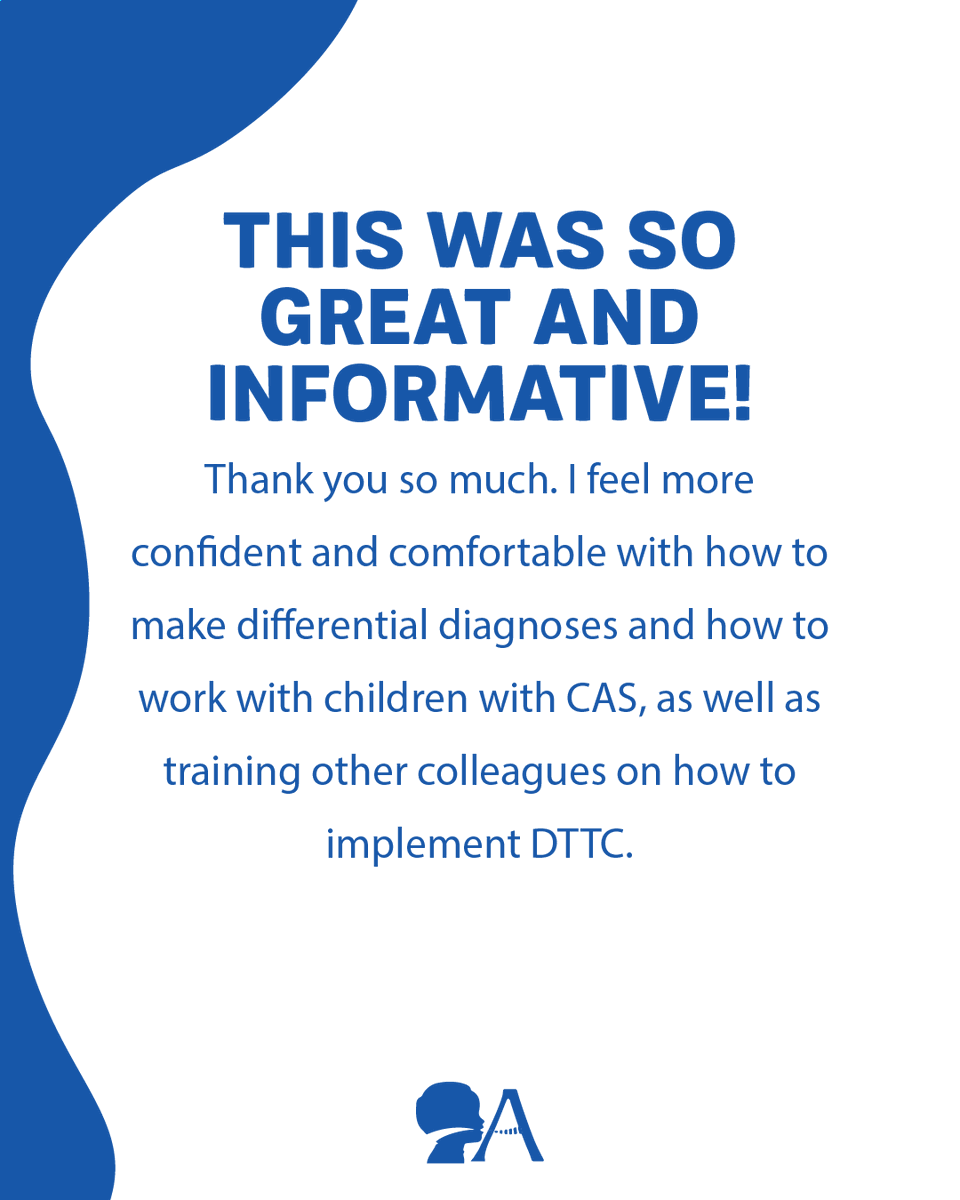 THIS WAS SO GREAT AND INFORMATIVE!

Thank you so much. I feel more confident and comfortable with how to make differential diagnoses and how to work with children with CAS, as well as training other colleagues on how to implement DTTC.

A